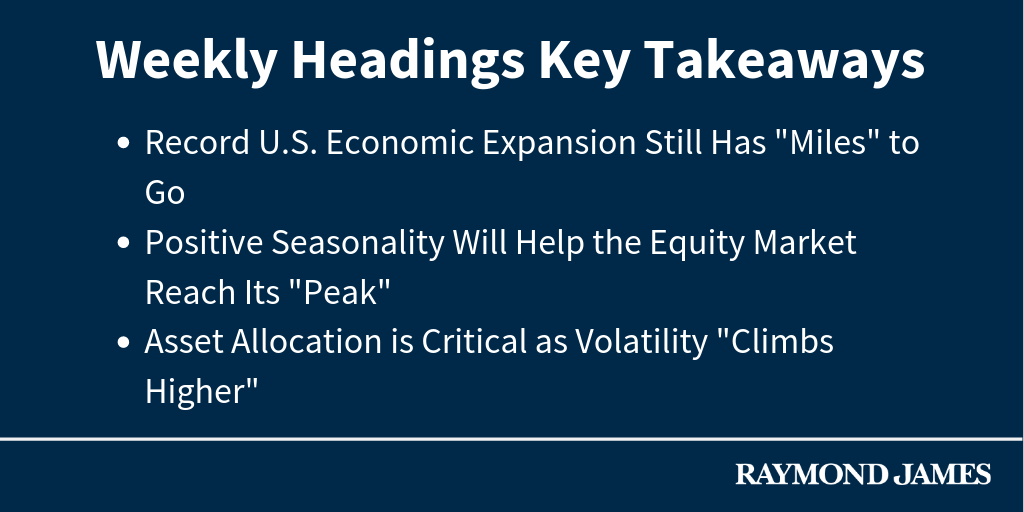 Weekly Headings Key Takeaways

• Record U.S. Economic Expansion Still Has "Miles" to Go
• Positive Seasonality Will Help the Equity Market Reach Its "Peak"
• Asset Allocation is Critical as Volatility "Climbs Higher"

RAYMOND JAMES